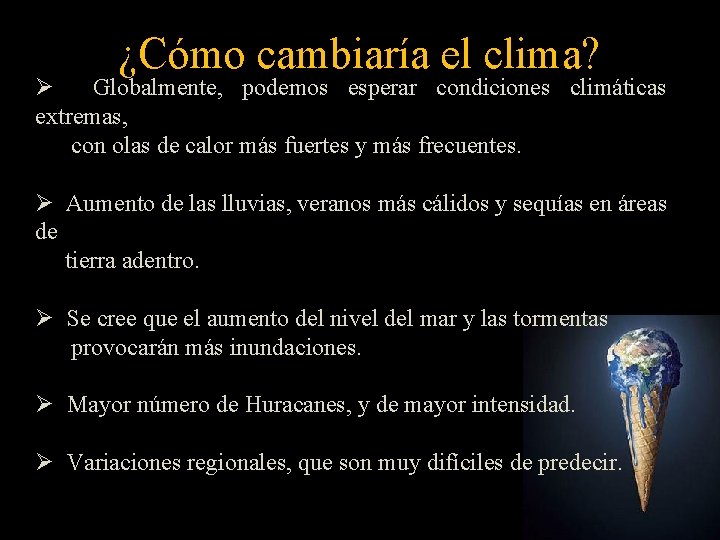 ¿Cómo cambiaría el clima?

➢ Globalmente, podemos esperar condiciones climáticas extremas, con olas de calor más fuertes y más frecuentes.

➢ Aumento de las lluvias, veranos más cálidos y sequías en áreas de tierra adentro.

➢ Se cree que el aumento del nivel del mar y las tormentas provocarán más inundaciones.

➢ Mayor número de Huracanes, y de mayor intensidad.

➢ Variaciones regionales, que son muy difíciles de predecir.